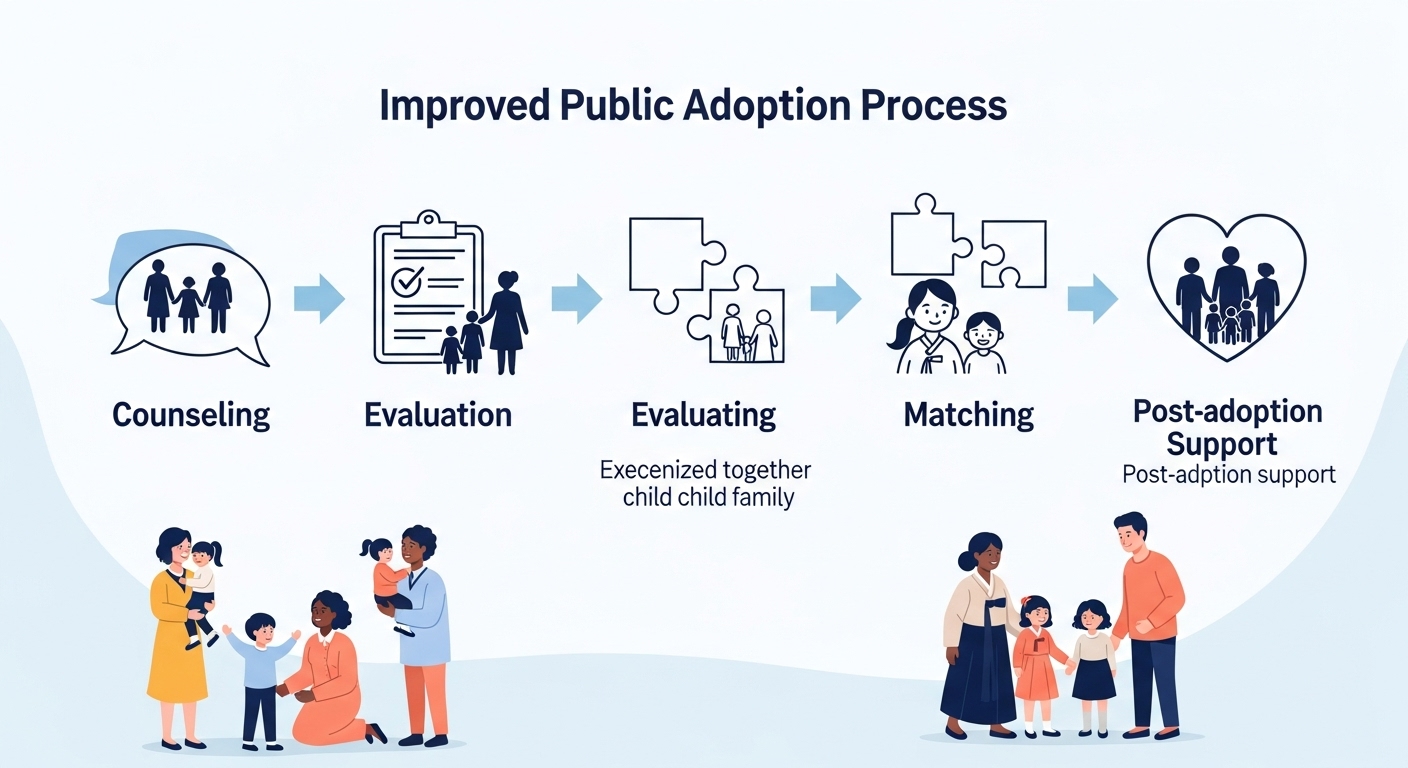 Improved Public Adoption Process

Counseling

Evaluation

Evaluating

Execenized together child child family

Matching

Post-adoption Support

Post-adption support